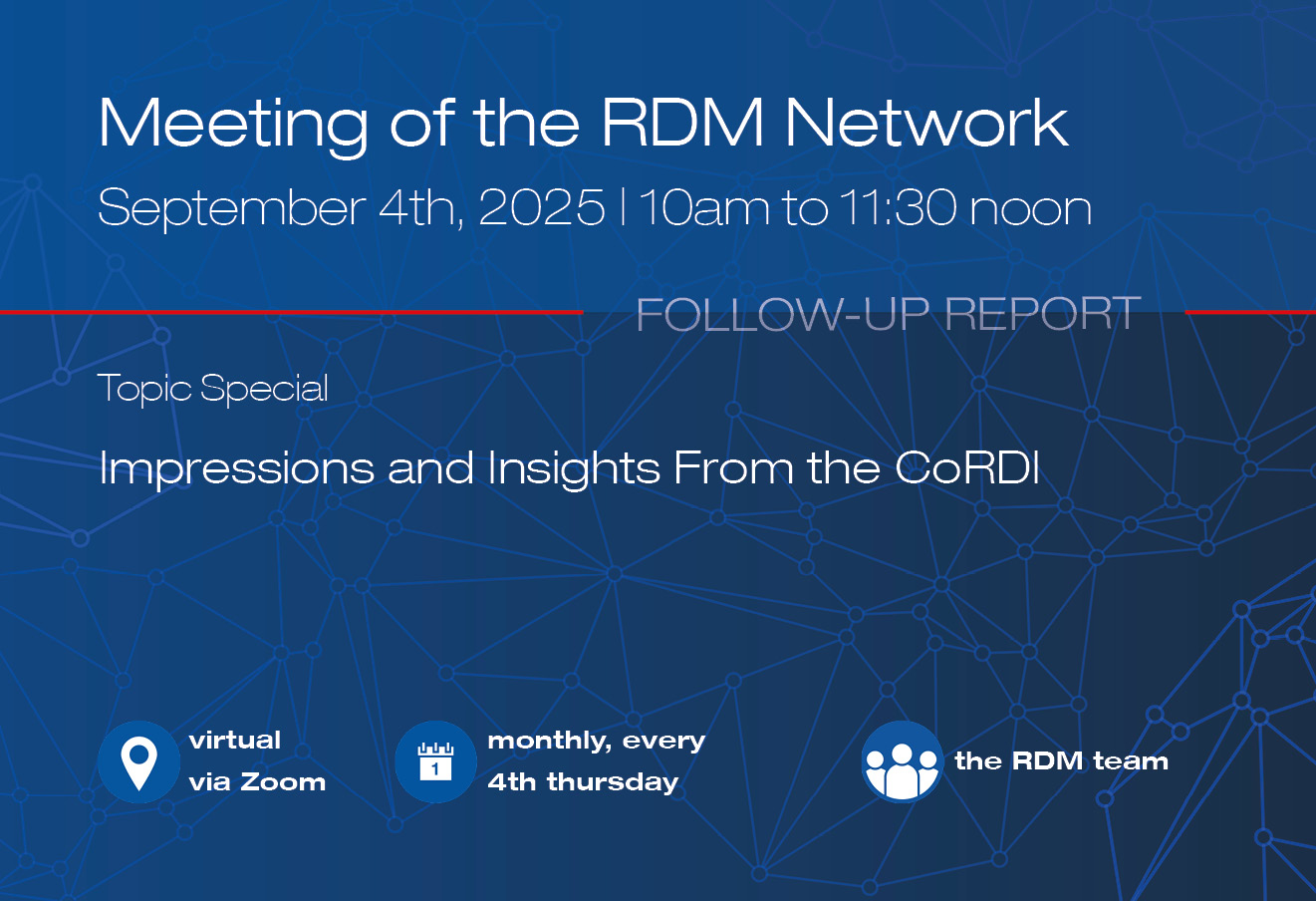 Meeting of the RDM Network

September 4th, 2025 | 10am to 11:30 noon

FOLLOW-UP REPORT

Topic Special

Impressions and Insights From the CoRDI

virtual via Zoom

1

monthly, every 4th thursday

the RDM team